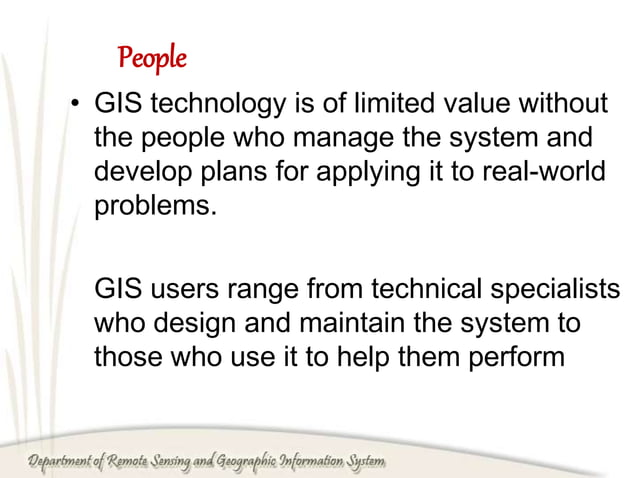 People

• GIS technology is of limited value without the people who manage the system and develop plans for applying it to real-world problems.

GIS users range from technical specialists who design and maintain the system to those who use it to help them perform

Department of Remote Sensing and Geographic Information System